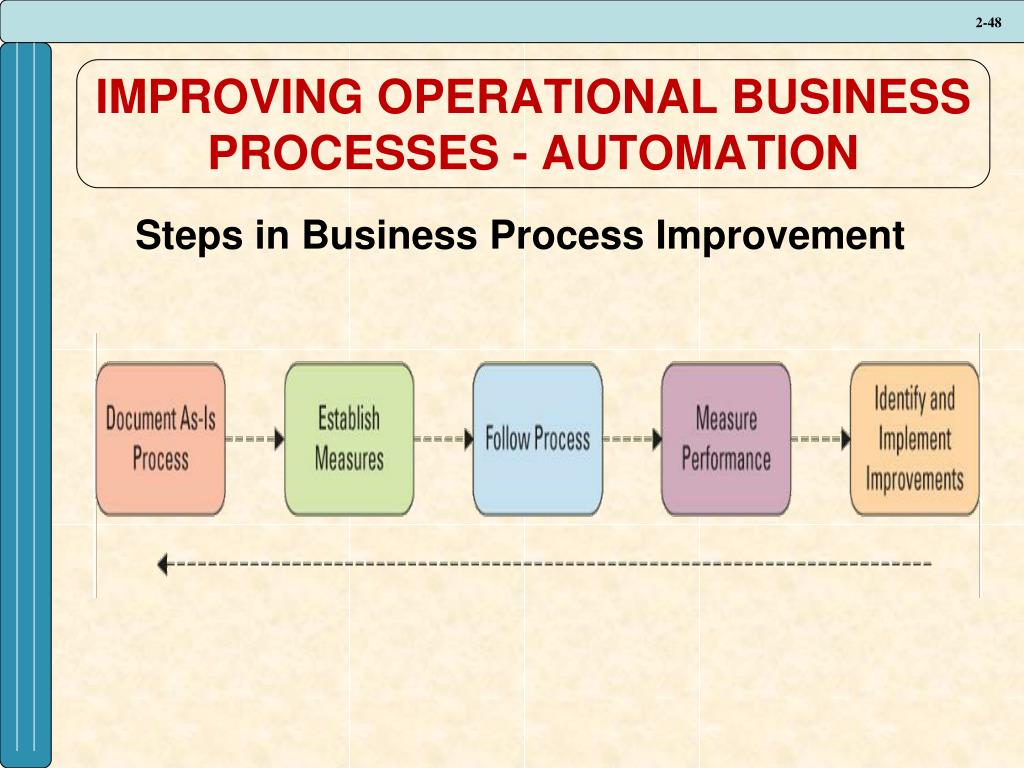 2-48

IMPROVING OPERATIONAL BUSINESS PROCESSES - AUTOMATION

Steps in Business Process Improvement

Document As-Is Process

Establish Measures

Follow Process

Measure Performance

Identify and Implement Improvements